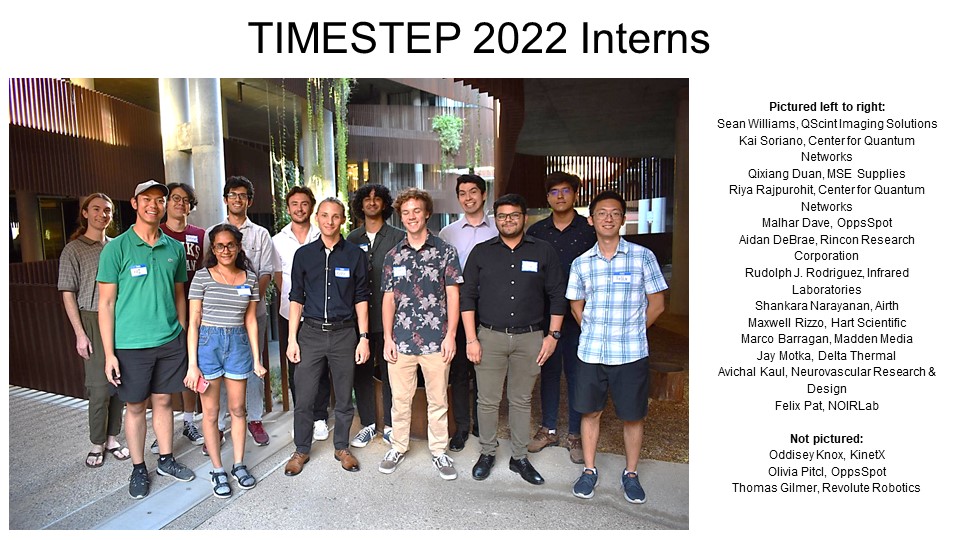 TIMESTEP 2022 Interns

Pictured left to right:
Sean Williams, QScint Imaging Solutions
Kai Soriano, Center for Quantum Networks
Qixiang Duan, MSE Supplies
Riya Rajpurohit, Center for Quantum Networks
Malhar Dave, OppsSpot
Aidan DeBrae, Rincon Research Corporation
Rudolph J. Rodriguez, Infrared Laboratories
Shankara Narayanan, Airth
Maxwell Rizzo, Hart Scientific
Marco Barragan, Madden Media
Jay Motka, Delta Thermal
Avichal Kaul, Neurovascular Research & Design
Felix Pat, NOIRLab

Not pictured:
Oddisey Knox, KinetX
Olivia Pitcl, OppsSpot
Thomas Gilmer, Revolute Robotics